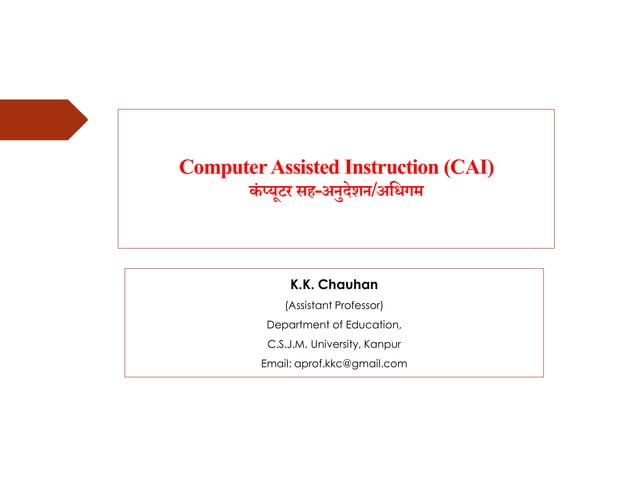 Computer Assisted Instruction (CAI)
कंप्यूटर सह-अनुदेशन/अधिगम

K.K. Chauhan
(Assistant Professor)
Department of Education,
C.S.J.M. University, Kanpur
Email: aprof.kkc@gmail.com